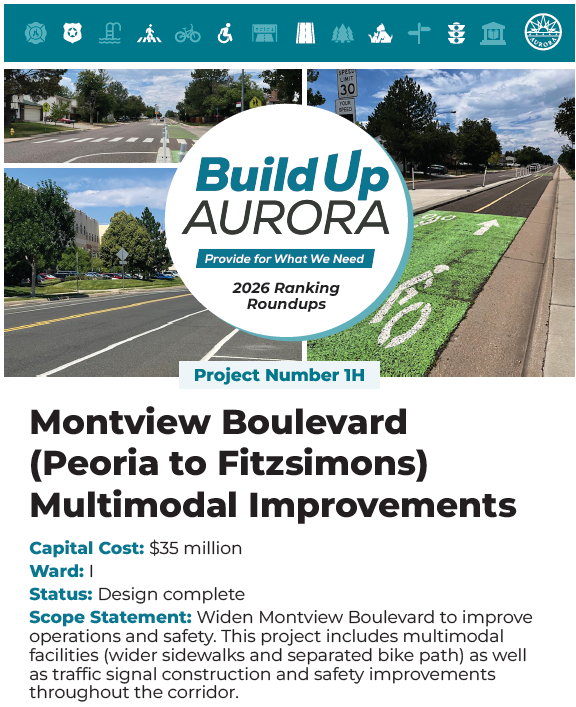 AURORA

SPEED LIMIT 30

YOUR SPEED

Build Up AURORA

Provide for What We Need

2026 Ranking Roundups

Project Number 1H

Montview Boulevard (Peoria to Fitzsimons) Multimodal Improvements

Capital Cost: $35 million
Ward: I
Status: Design complete
Scope Statement: Widen Montview Boulevard to improve operations and safety. This project includes multimodal facilities (wider sidewalks and separated bike path) as well as traffic signal construction and safety improvements throughout the corridor.